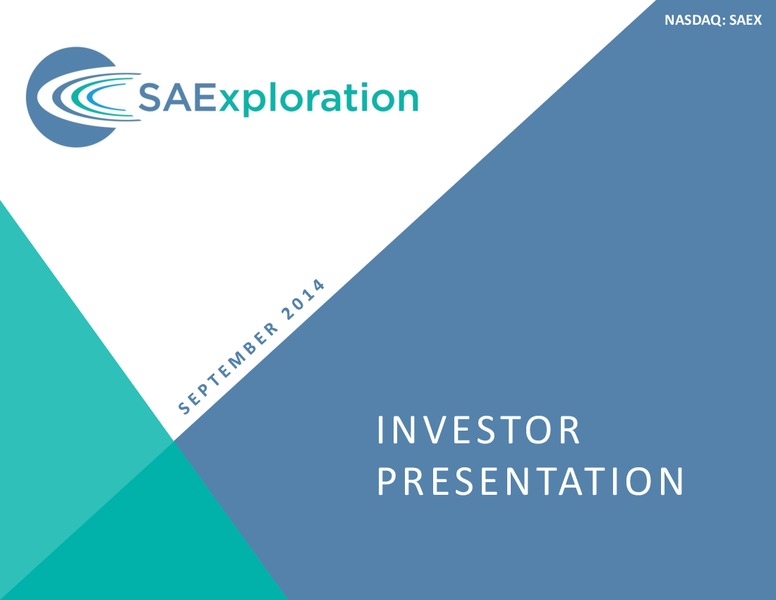 NASDAQ: SAEX

SAExploration

SEPTEMBER 2014

INVESTOR PRESENTATION